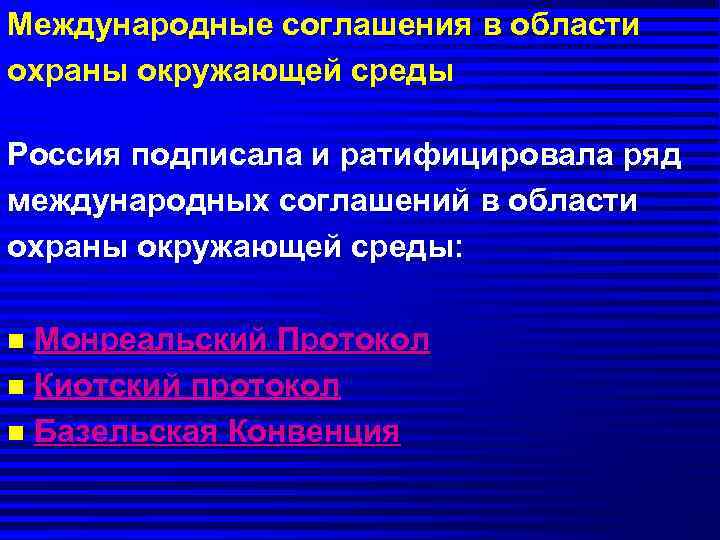 Международные соглашения в области охраны окружающей среды

Россия подписала и ратифицировала ряд международных соглашений в области охраны окружающей среды:

- Монреальский Протокол
- Киотский протокол
- Базельская Конвенция